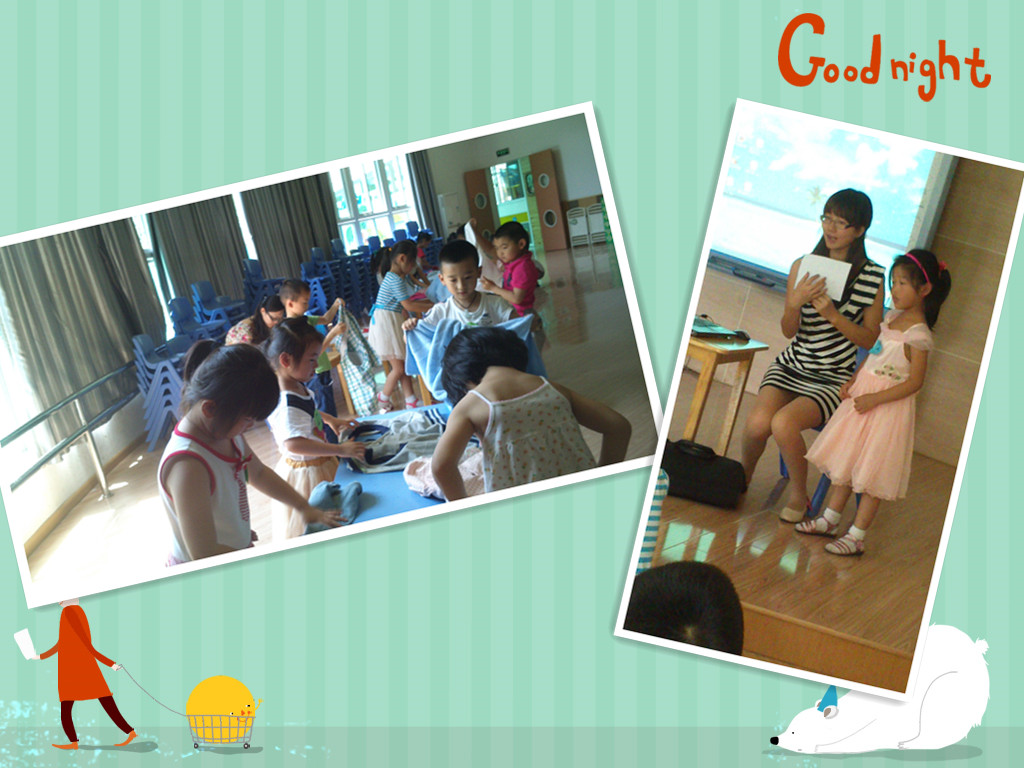 Good night